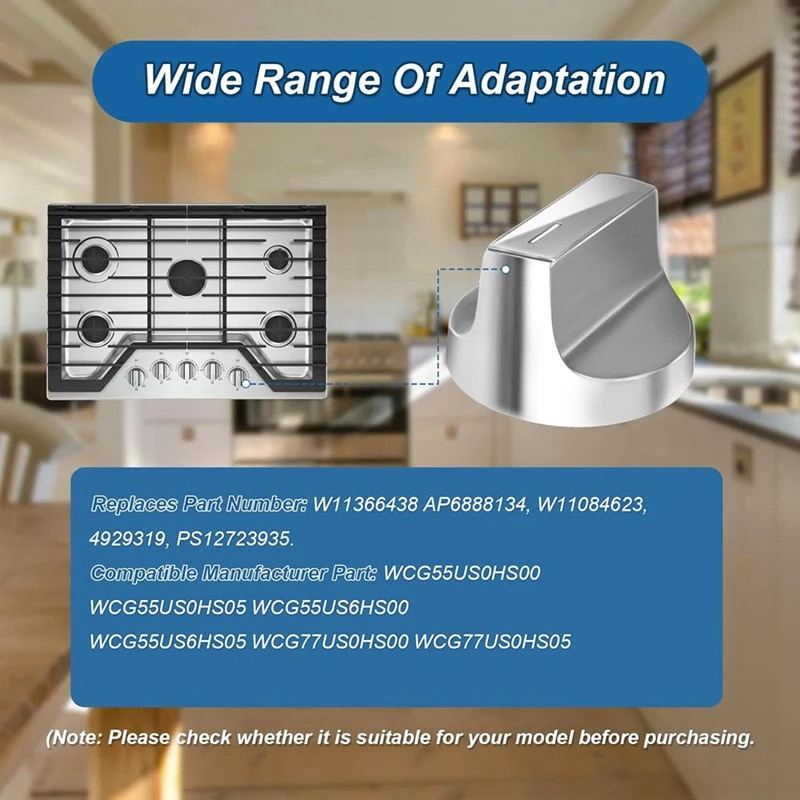 Wide Range Of Adaptation

Replaces Part Number: W11366438 AP6888134, W11084623, 4929319, PS12723935.

Compatible Manufacturer Part: WCG55US0HS00 WCG55US0HS05 WCG55US6HS00 WCG55US6HS05 WCG77US0HS00 WCG77US0HS05

(Note: Please check whether it is suitable for your model before purchasing.